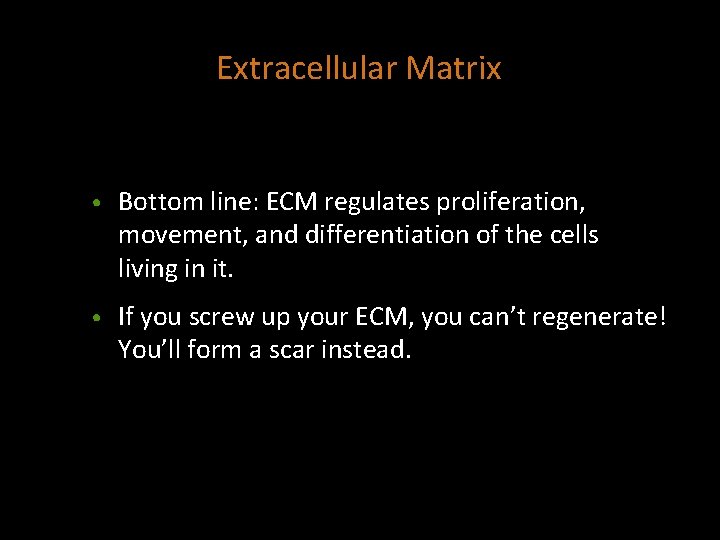 Extracellular Matrix

• Bottom line: ECM regulates proliferation, movement, and differentiation of the cells living in it.

• If you screw up your ECM, you can’t regenerate! You’ll form a scar instead.